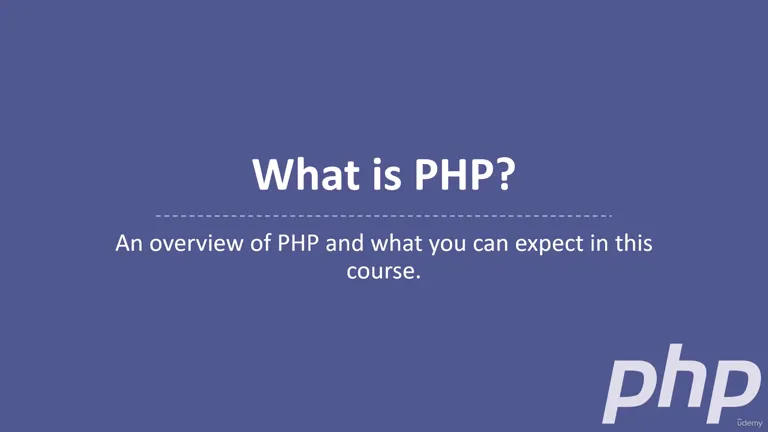 What is PHP?

An overview of PHP and what you can expect in this course.

php

ûdemy